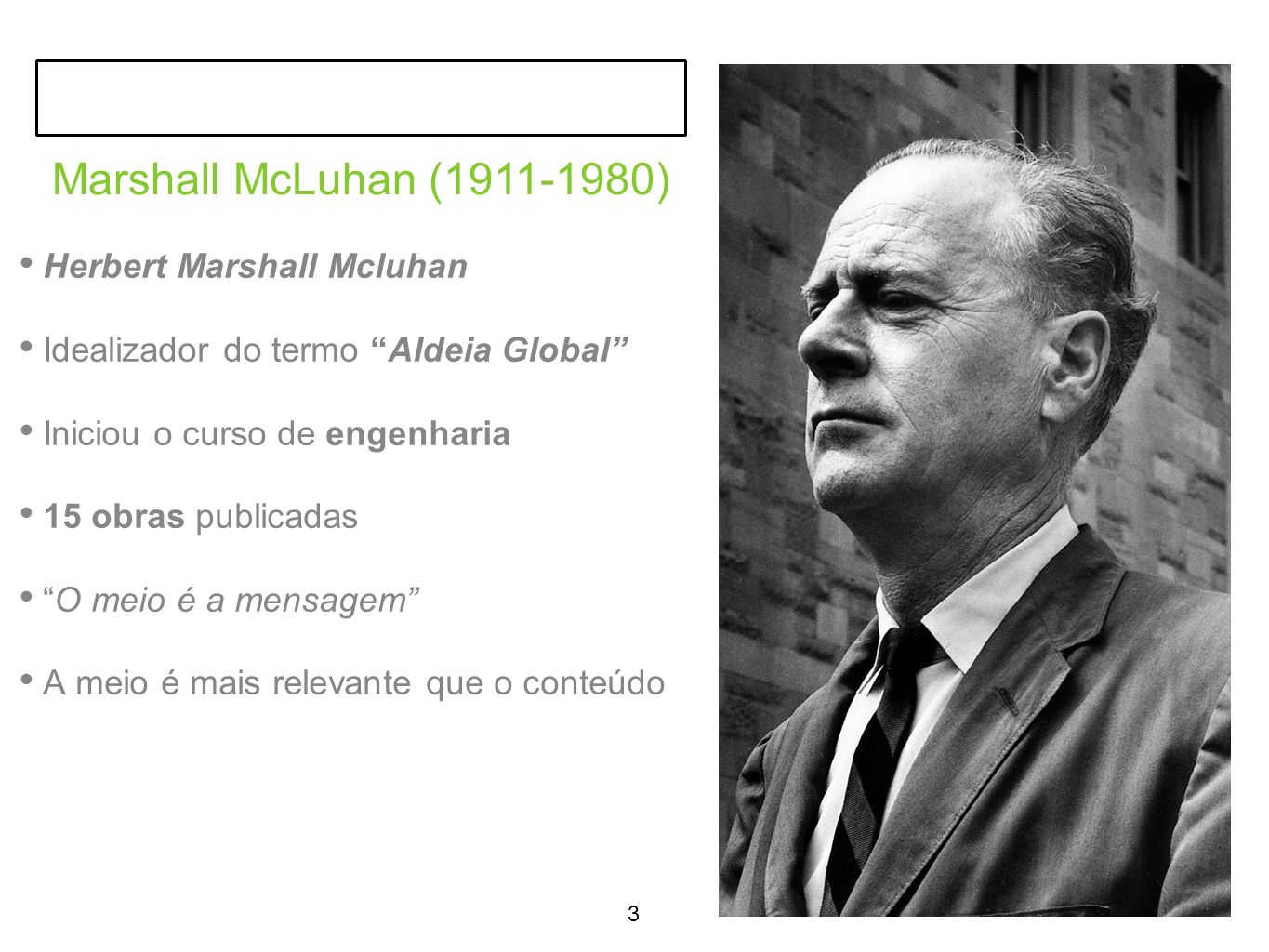 Marshall McLuhan (1911-1980)

• Herbert Marshall Mcluhan

• Idealizador do termo “Aldeia Global”

• Iniciou o curso de engenharia

• 15 obras publicadas

• “O meio é a mensagem”

• A meio é mais relevante que o conteúdo

3